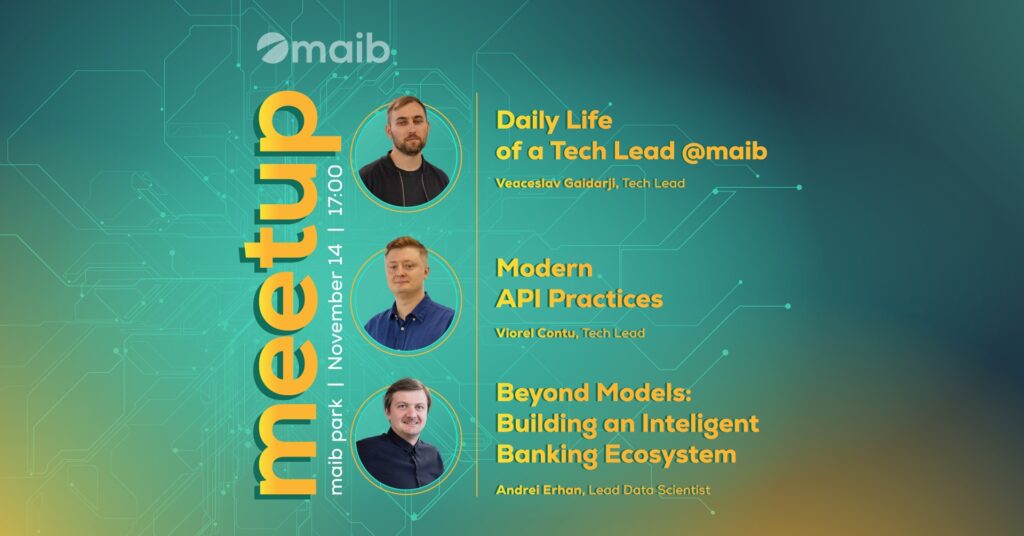 maib

meetup

maib park | November 14 | 17:00

Daily Life of a Tech Lead @maib

Veaceslav Gaidarji, Tech Lead

Modern API Practices

Viorel Contu, Tech Lead

Beyond Models: Building an Inteligent Banking Ecosystem

Andrei Erhan, Lead Data Scientist